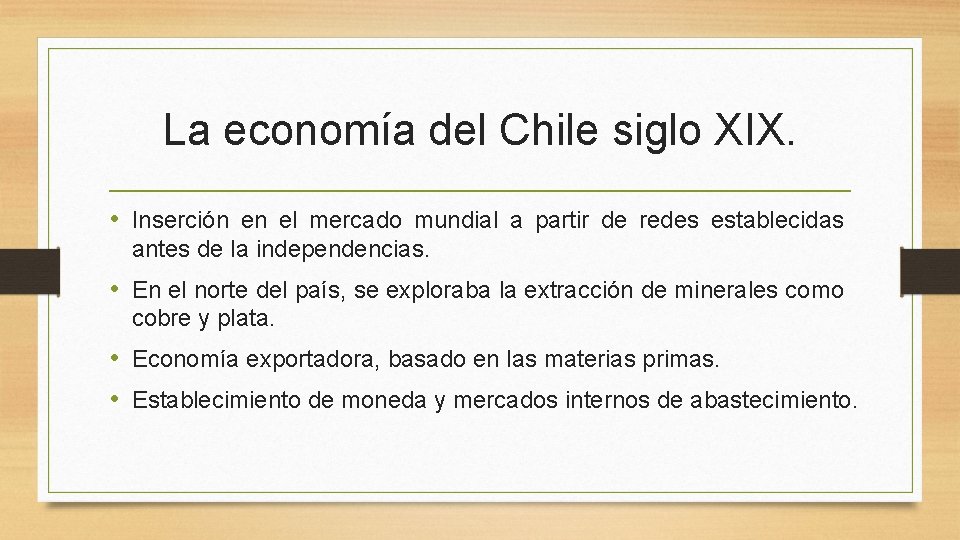 La economía del Chile siglo XIX.

• Inserción en el mercado mundial a partir de redes establecidas antes de la independencias.

• En el norte del país, se exploraba la extracción de minerales como cobre y plata.

• Economía exportadora, basado en las materias primas.

• Establecimiento de moneda y mercados internos de abastecimiento.